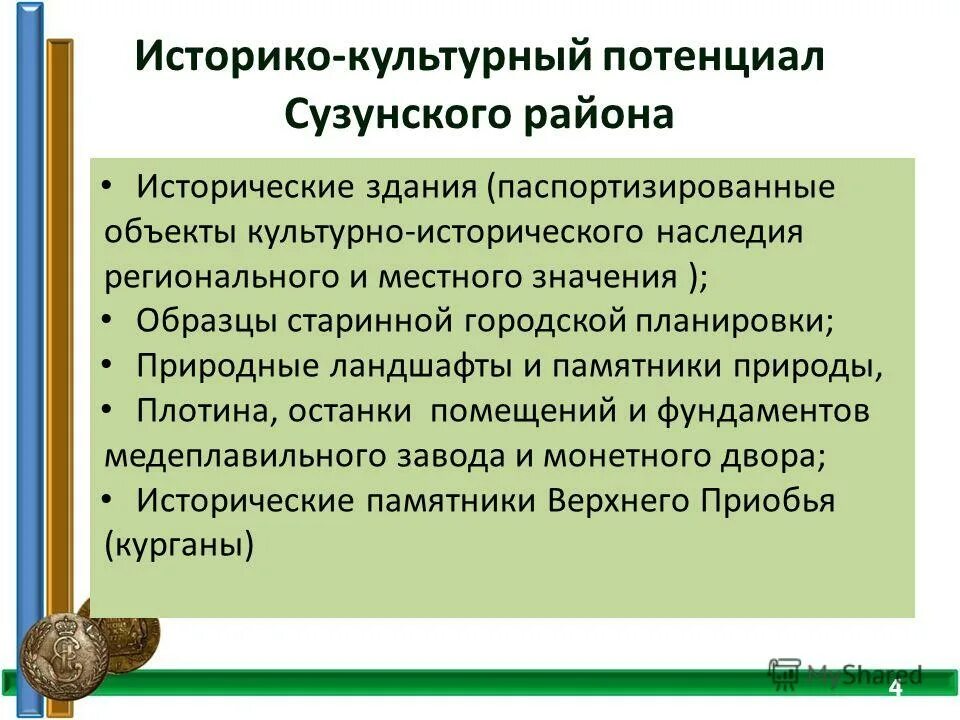 Историко-культурный потенциал Сузунского района

• Исторические здания (паспортизированные объекты культурно-исторического наследия регионального и местного значения );
• Образцы старинной городской планировки;
• Природные ландшафты и памятники природы,
• Плотина, останки помещений и фундаментов медеплавильного завода и монетного двора;
• Исторические памятники Верхнего Приобья (курганы)

MyShared

4